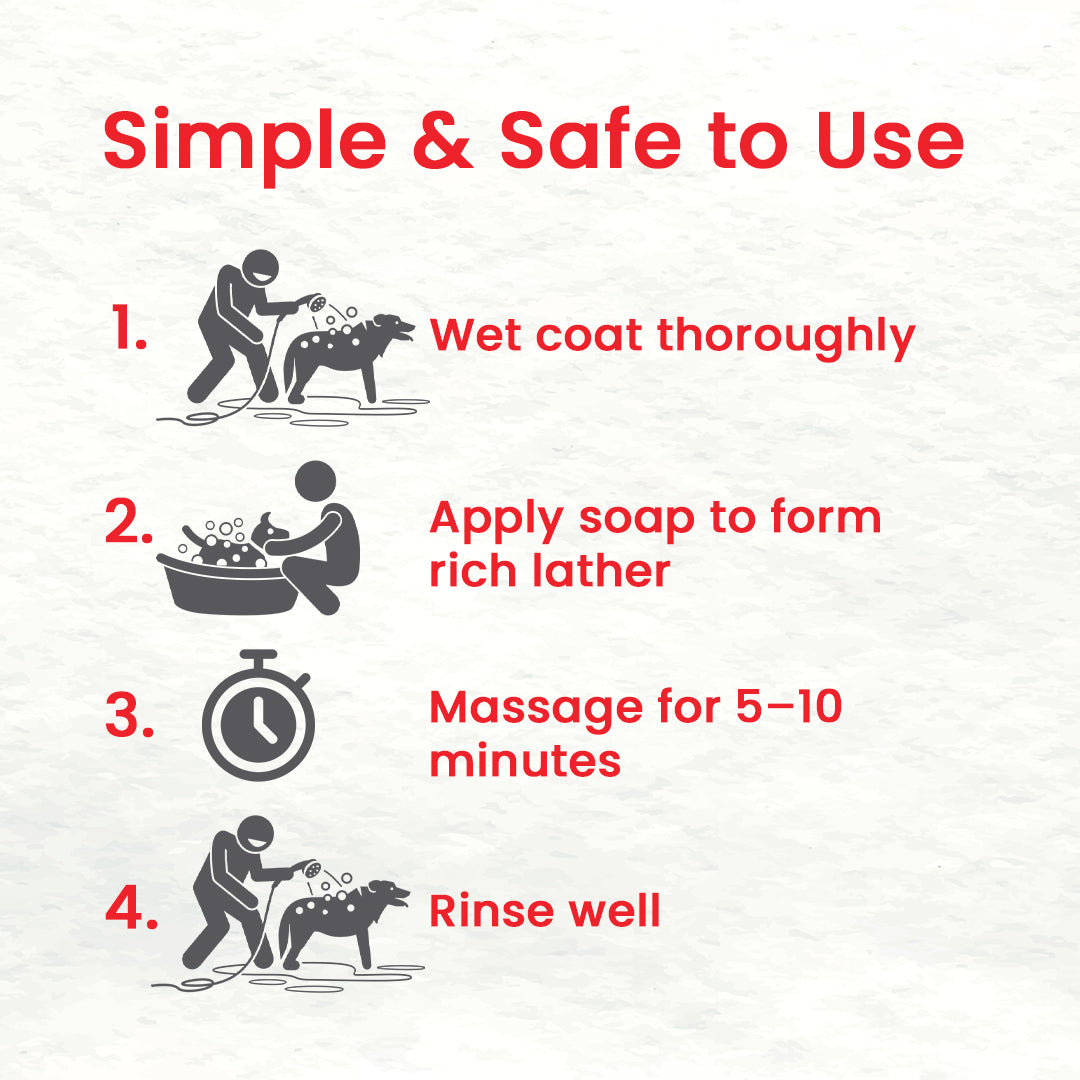 Simple & Safe to Use

1. Wet coat thoroughly

2. Apply soap to form rich lather

3. Massage for 5–10 minutes

4. Rinse well